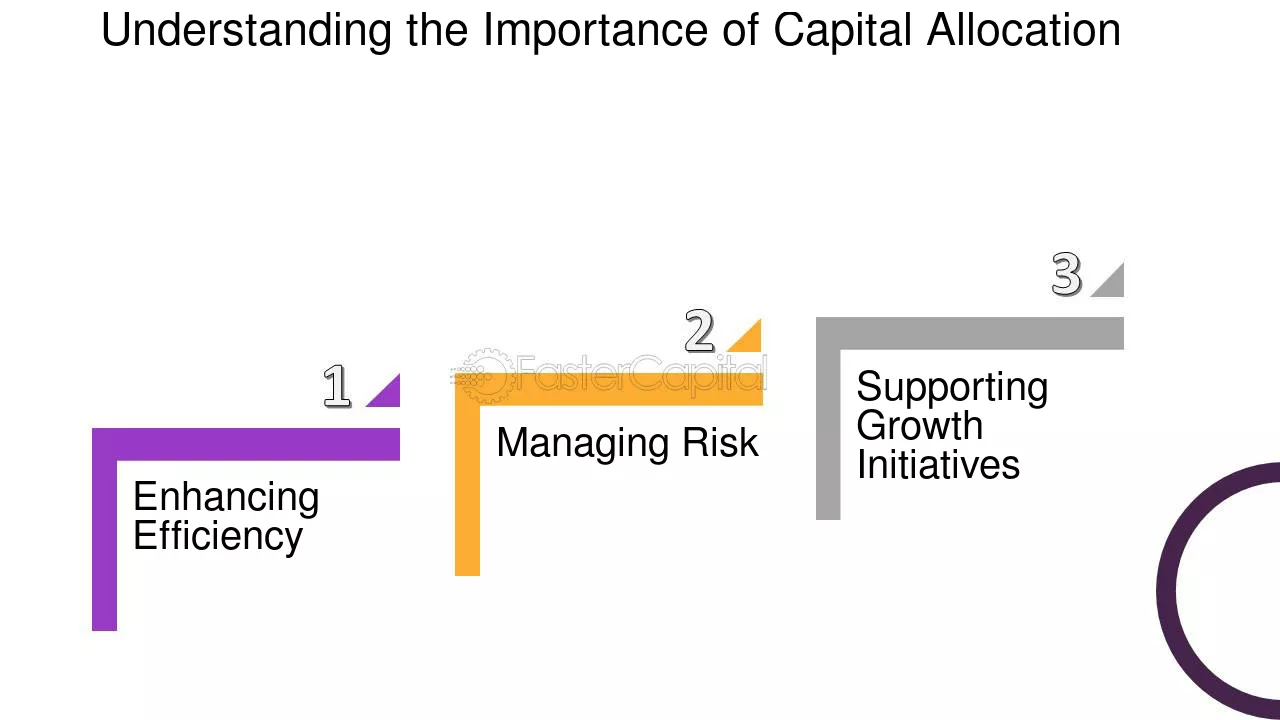 Understanding the Importance of Capital Allocation

1

Enhancing Efficiency

2

FasterCapital

Managing Risk

3

Supporting Growth Initiatives